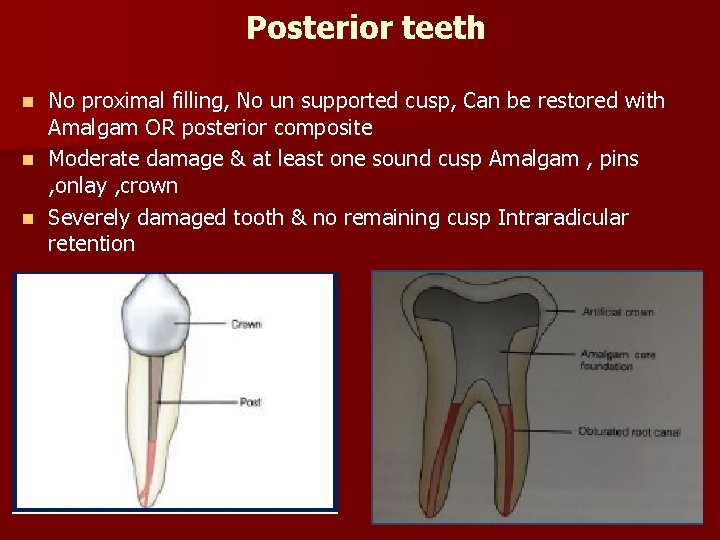 Posterior teeth

No proximal filling, No un supported cusp, Can be restored with Amalgam OR posterior composite

Moderate damage & at least one sound cusp Amalgam , pins ,onlay ,crown

Severely damaged tooth & no remaining cusp Intraradicular retention

Crown

Post

Artifical crown

Amalgam core foundation

Obturated root canal